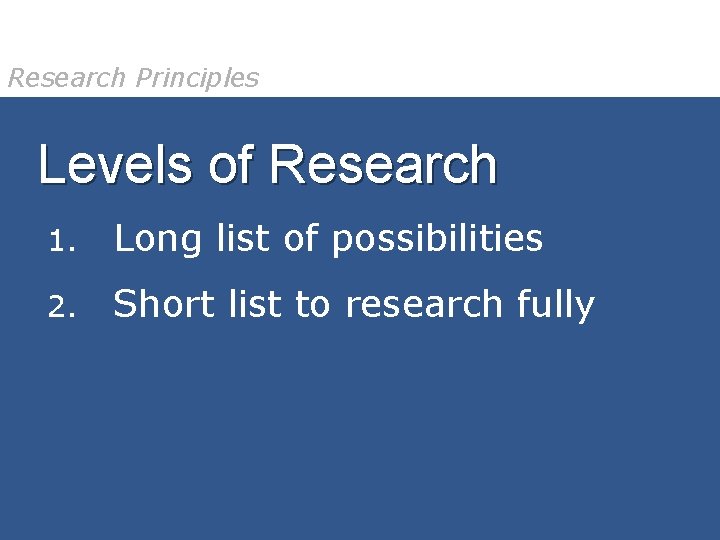 Research Principles

Levels of Research

1. Long list of possibilities
2. Short list to research fully